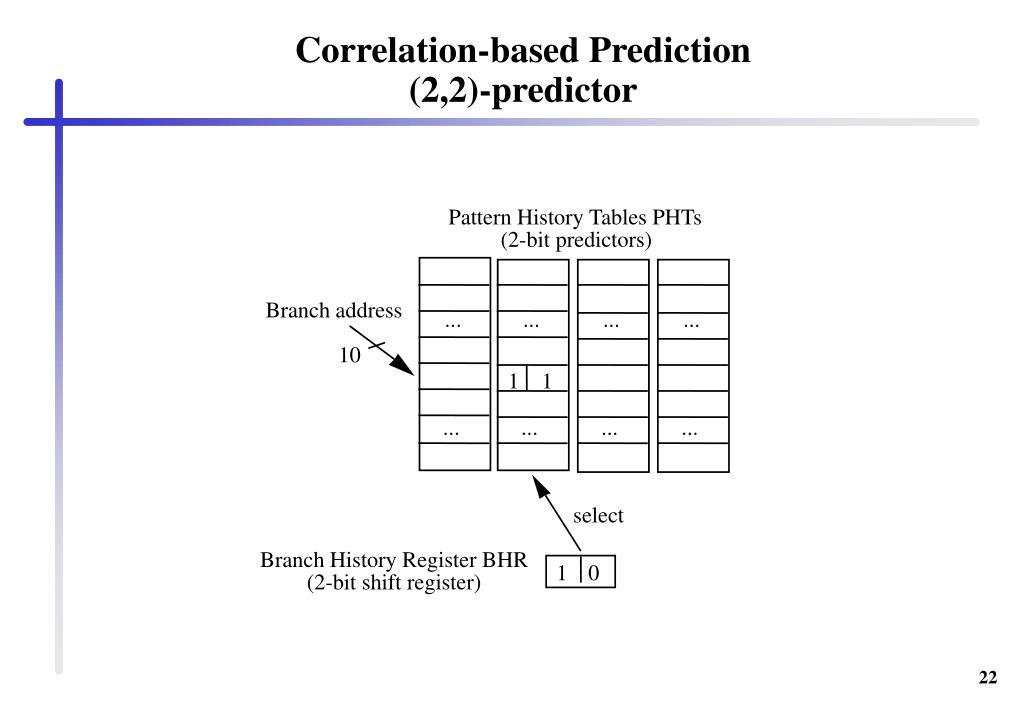 Correlation-based Prediction
(2,2)-predictor

Pattern History Tables PHTs
(2-bit predictors)

Branch address

10

...
...
...
...

1 1

...
...
...
...

select

Branch History Register BHR
(2-bit shift register)

1 0

22